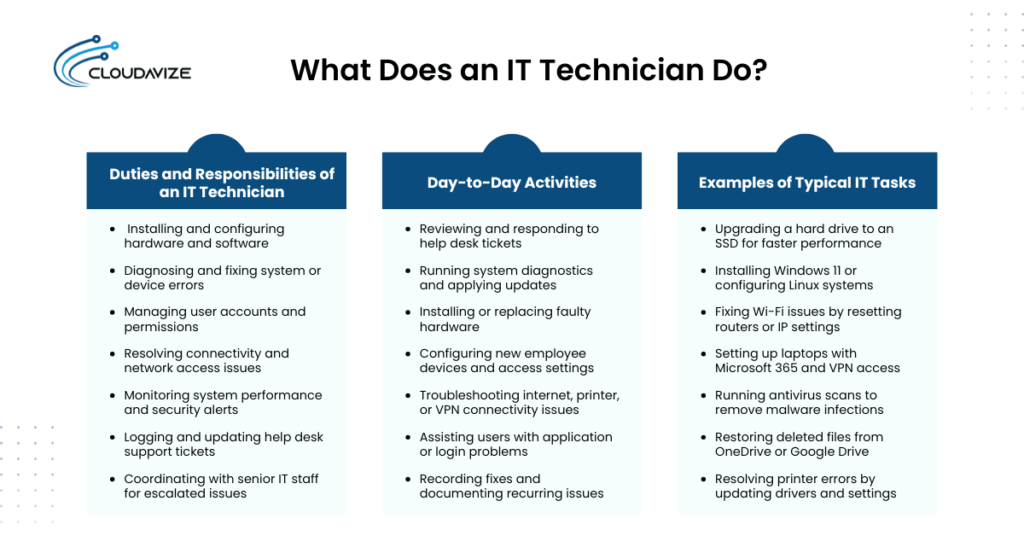 CLOUDAVIZE

What Does an IT Technician Do?

Duties and Responsibilities of an IT Technician

- Installing and configuring hardware and software
- Diagnosing and fixing system or device errors
- Managing user accounts and permissions
- Resolving connectivity and network access issues
- Monitoring system performance and security alerts
- Logging and updating help desk support tickets
- Coordinating with senior IT staff for escalated issues

Day-to-Day Activities

- Reviewing and responding to help desk tickets
- Running system diagnostics and applying updates
- Installing or replacing faulty hardware
- Configuring new employee devices and access settings
- Troubleshooting internet, printer, or VPN connectivity issues
- Assisting users with application or login problems
- Recording fixes and documenting recurring issues

Examples of Typical IT Tasks

- Upgrading a hard drive to an SSD for faster performance
- Installing Windows 11 or configuring Linux systems
- Fixing Wi-Fi issues by resetting routers or IP settings
- Setting up laptops with Microsoft 365 and VPN access
- Running antivirus scans to remove malware infections
- Restoring deleted files from OneDrive or Google Drive
- Resolving printer errors by updating drivers and settings